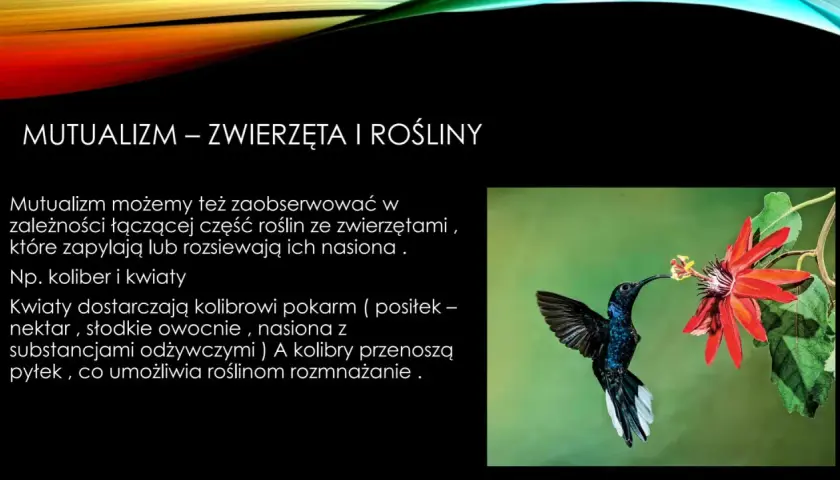 MUTUALIZM – ZWIERZĘTA I ROŚLINY

Mutualizm możemy też zaobserwować w zależności łączącej część roślin ze zwierzętami , które zapylają lub rozsiewają ich nasiona .

Np. koliber i kwiaty

Kwiaty dostarczają kolibrowi pokarm ( posiłek – nektar , słodkie owocnie , nasiona z substancjami odżywczymi ) A kolibry przenoszą pyłek , co umożliwia roślinom rozmnażanie .